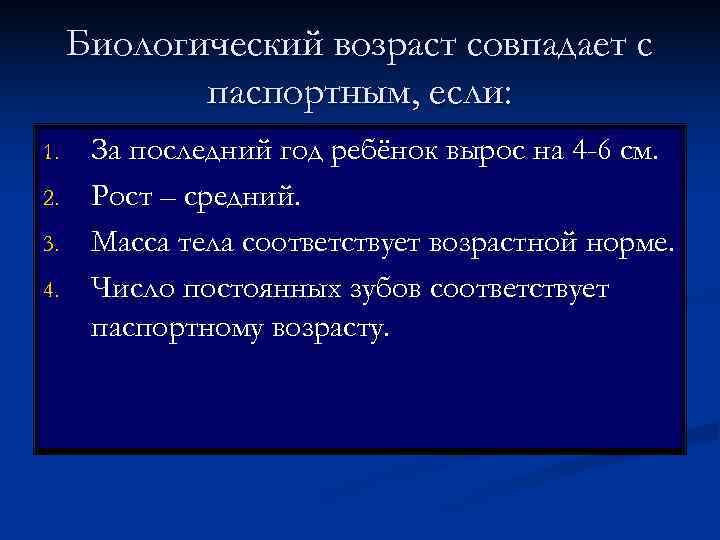 Биологический возраст совпадает с паспортным, если:

1. За последний год ребёнок вырос на 4-6 см.
2. Рост – средний.
3. Масса тела соответствует возрастной норме.
4. Число постоянных зубов соответствует паспортному возрасту.